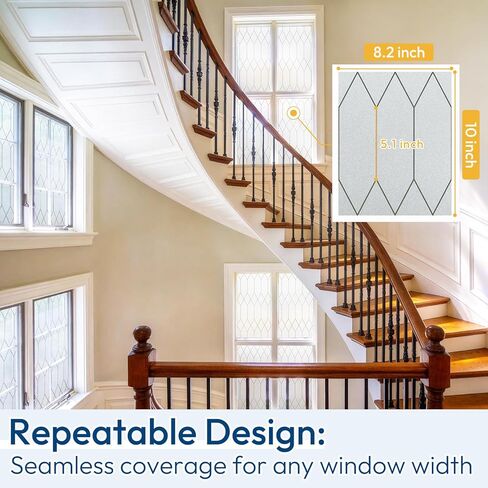 8.2 inch

5.1 inch

10 inch

Repeatable Design:
Seamless coverage for any window width